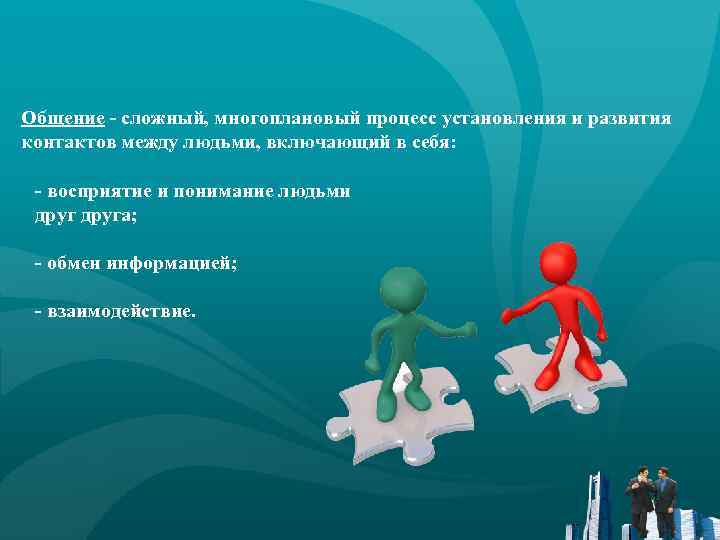 Общение - сложный, многоплановый процесс установления и развития контактов между людьми, включающий в себя:

- восприятие и понимание людьми друг друга;

- обмен информацией;

- взаимодействие.